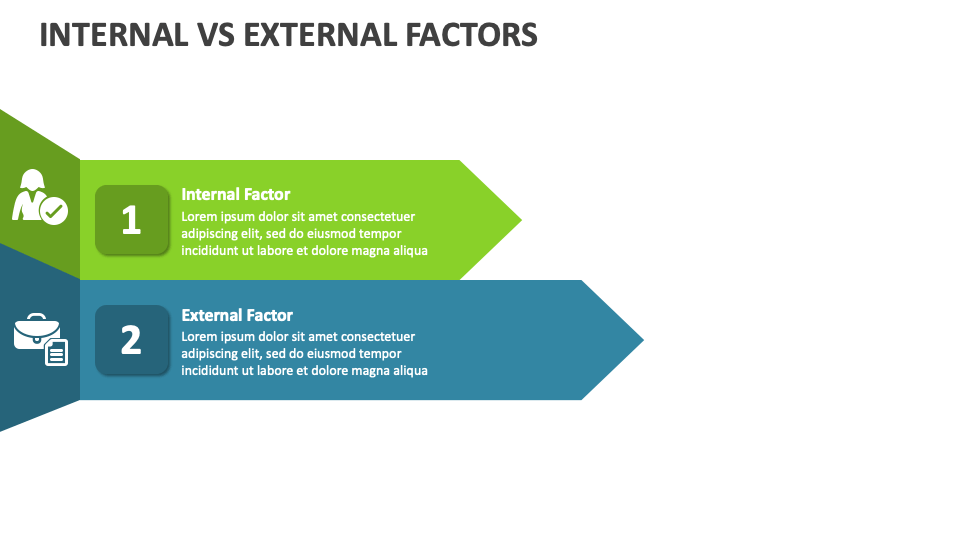 INTERNAL VS EXTERNAL FACTORS

1

Internal Factor

Lorem ipsum dolor sit amet consectetuer adipiscing elit, sed do eiusmod tempor incididunt ut labore et dolore magna aliqua

2

External Factor

Lorem ipsum dolor sit amet consectetuer adipiscing elit, sed do eiusmod tempor incididunt ut labore et dolore magna aliqua